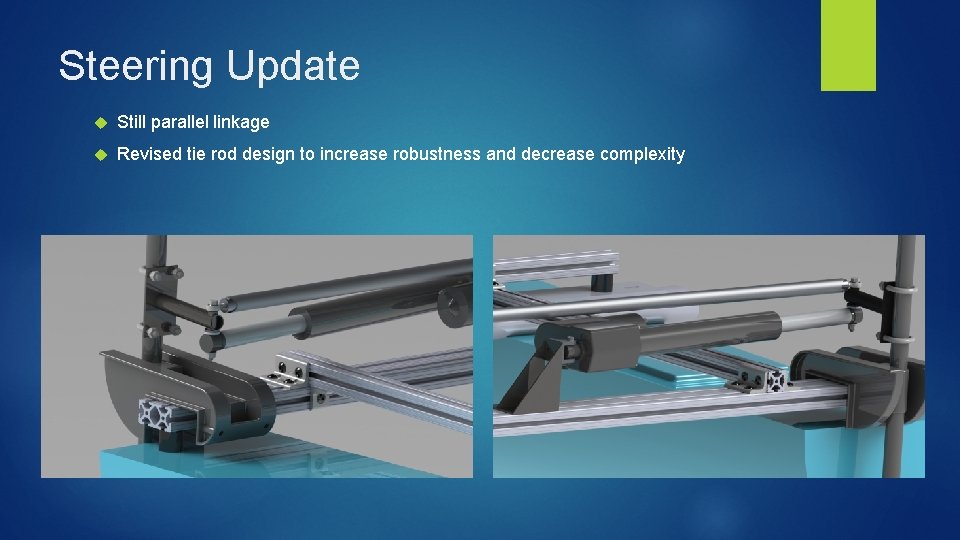 Steering Update

Still parallel linkage

Revised tie rod design to increase robustness and decrease complexity